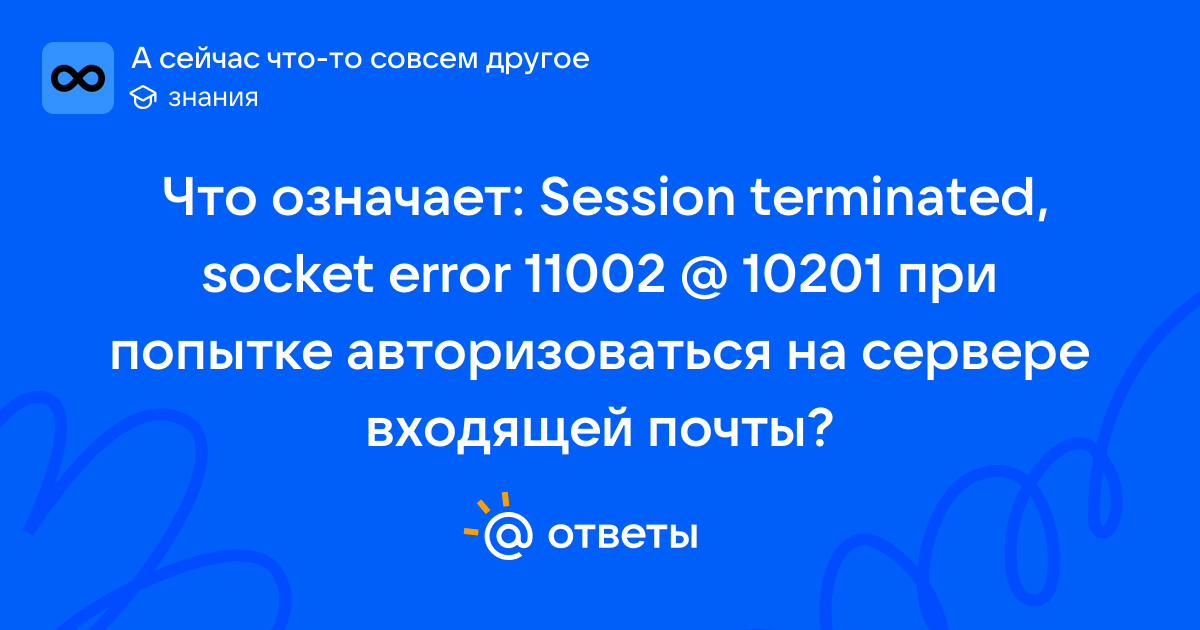 А сейчас что-то совсем другое
знания

Что означает: Session terminated, socket error 11002 @ 10201 при попытке авторизоваться на сервере входящей почты?

ответы